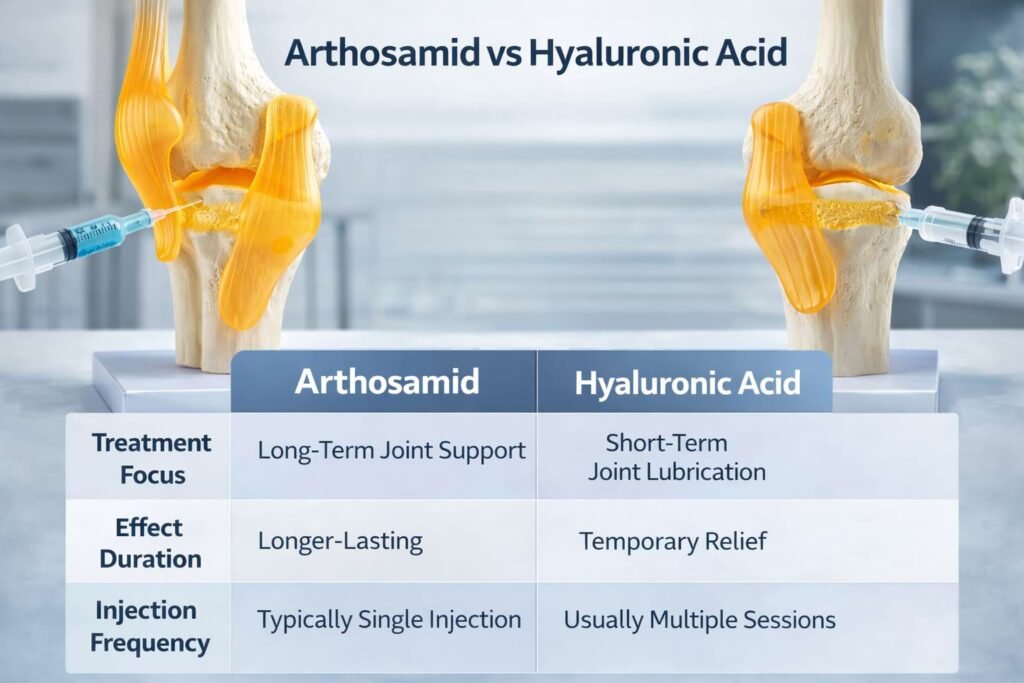 Arthosamid vs Hyaluronic Acid

| | Arthosamid | Hyaluronic Acid |
|---|---|---|
| Treatment Focus | Long-Term Joint Support | Short-Term Joint Lubrication |
| Effect Duration | Longer-Lasting | Temporary Relief |
| Injection Frequency | Typically Single Injection | Usually Multiple Sessions |